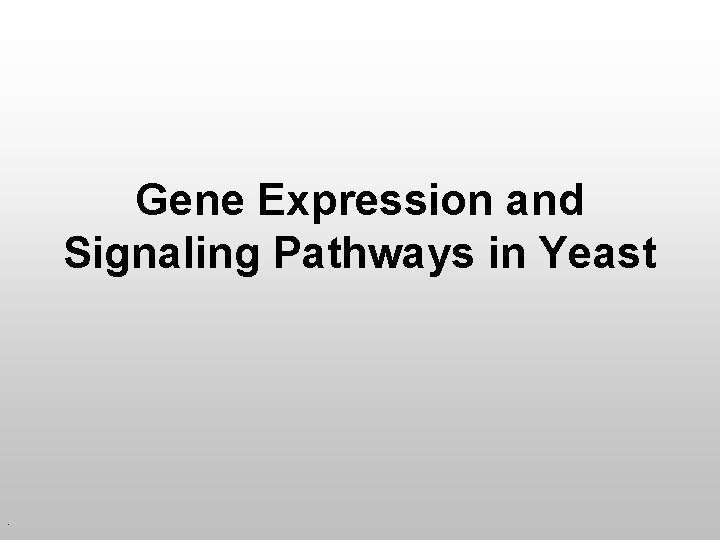 Gene Expression and Signaling Pathways in Yeast